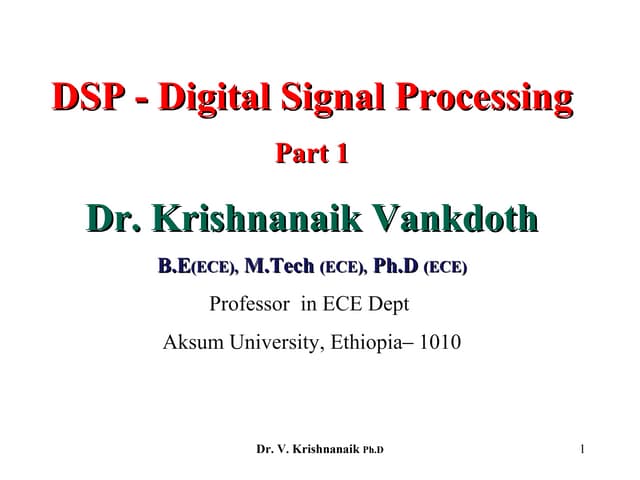 DSP - Digital Signal Processing

Part 1

Dr. Krishnanaik Vankdoth

B.E(ECE), M.Tech (ECE), Ph.D (ECE)

Professor in ECE Dept

Aksum University, Ethiopia– 1010

Dr. V. Krishnanaik Ph.D

1